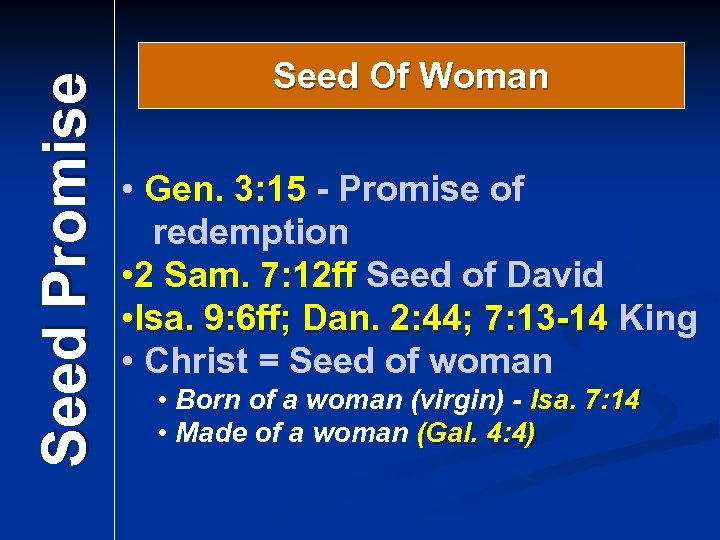 Seed Promise

Seed Of Woman

• Gen. 3:15 - Promise of redemption
•2 Sam. 7:12ff Seed of David
•Isa. 9:6ff; Dan. 2:44; 7:13-14 King
• Christ = Seed of woman
• Born of a woman (virgin) - Isa. 7:14
• Made of a woman (Gal. 4:4)